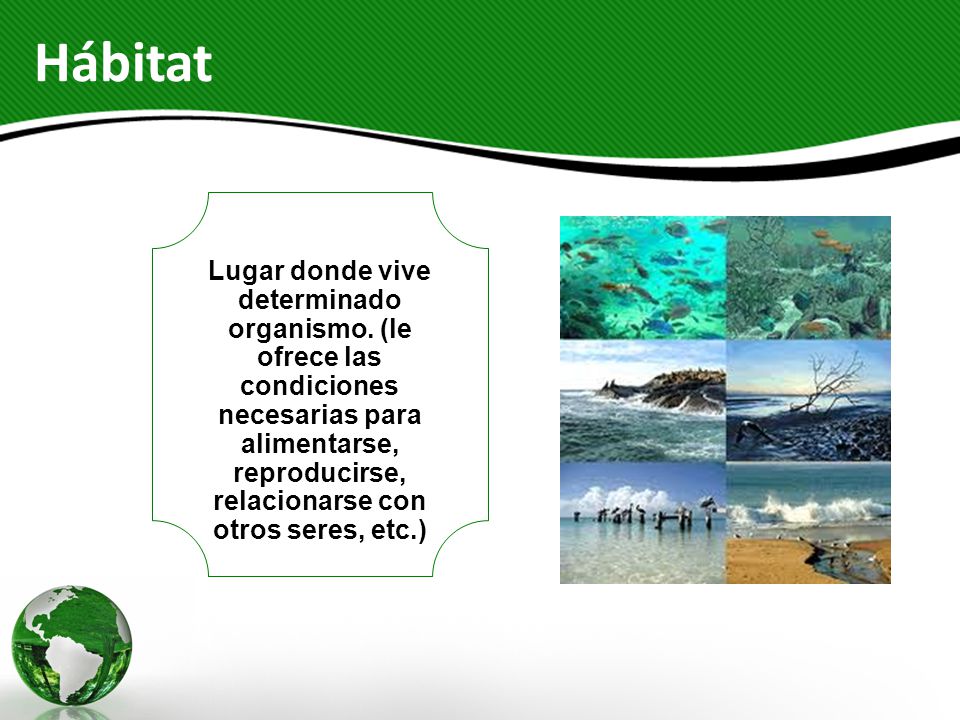 Hábitat

Lugar donde vive determinado organismo. (le ofrece las condiciones necesarias para alimentarse, reproducirse, relacionarse con otros seres, etc.)